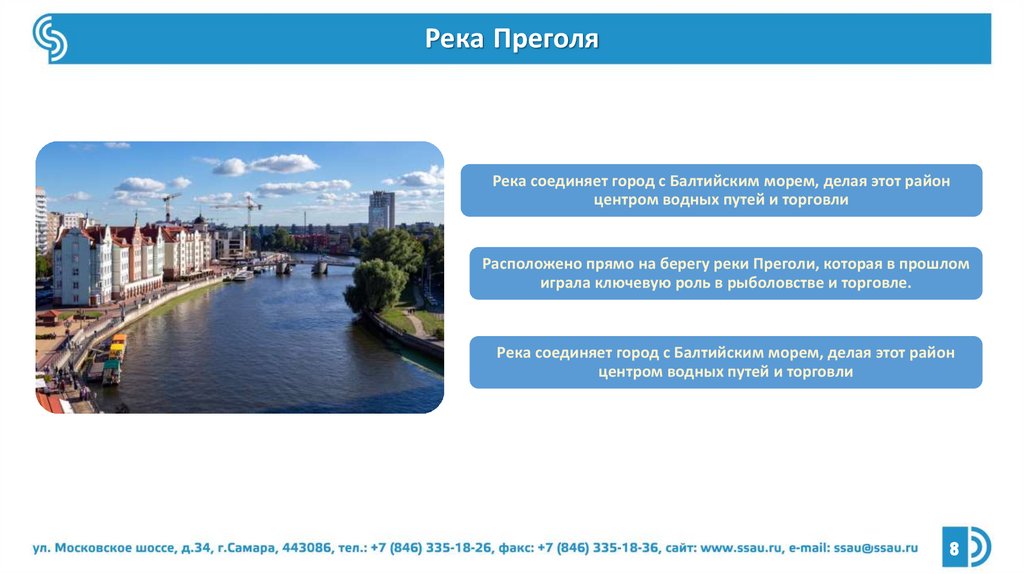 Река Преголя

Река соединяет город с Балтийским морем, делая этот район центром водных путей и торговли

Расположено прямо на берегу реки Преголи, которая в прошлом играла ключевую роль в рыболовстве и торговле.

Река соединяет город с Балтийским морем, делая этот район центром водных путей и торговли

ул. Московское шоссе, д.34, г.Самара, 443086, тел.: +7 (846) 335-18-26, факс: +7 (846) 335-18-36, сайт: www.ssau.ru, e-mail: ssau@ssau.ru

8